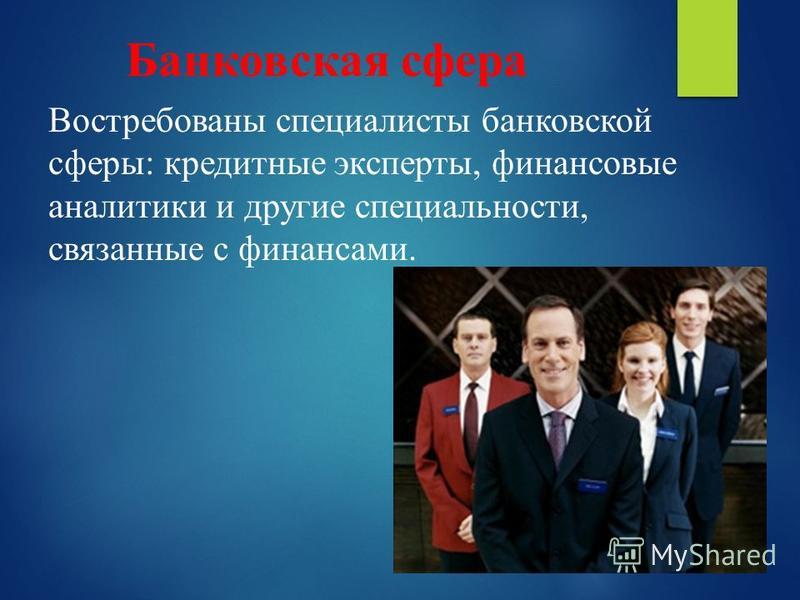 Банковская сфера

Востребованы специалисты банковской сферы: кредитные эксперты, финансовые аналитики и другие специальности, связанные с финансами.

MyShared